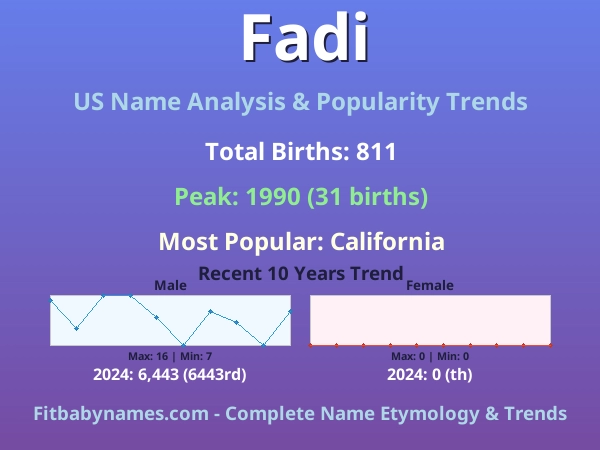 Fadi

US Name Analysis & Popularity Trends

Total Births: 811

Peak: 1990 (31 births)

Most Popular: California

Recent 10 Years Trend

Male

Max: 16 | Min: 7

2024: 6,443 (6443rd)

Female

Max: 0 | Min: 0

2024: 0 (th)

Fitbabynames.com - Complete Name Etymology & Trends